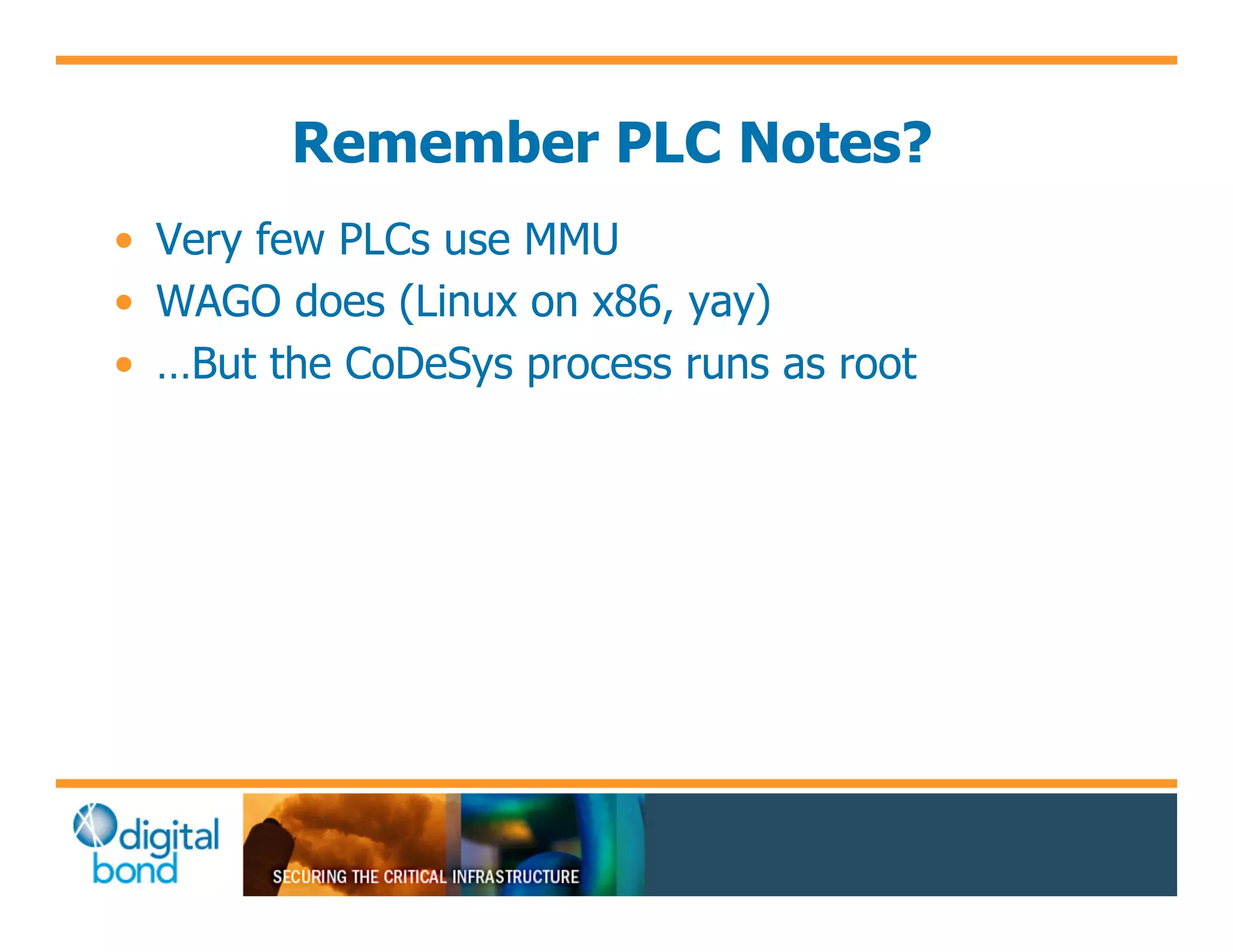 Remember PLC Notes?

• Very few PLCs use MMU
• WAGO does (Linux on x86, yay)
• …But the CoDeSys process runs as root

digital bond

SECURING THE CRITICAL INFRASTRUCTURE